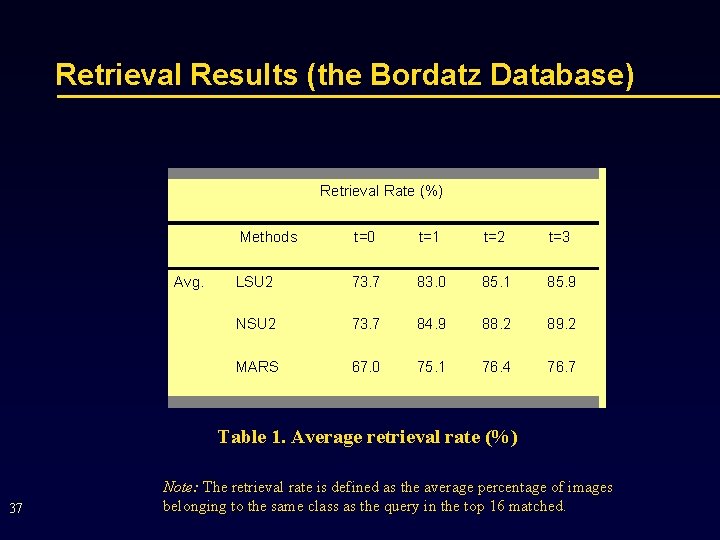 Retrieval Results (the Bordatz Database)

Retrieval Rate (%)

| | Methods | t=0 | t=1 | t=2 | t=3 |
|---|---|---|---|---|---|
| Avg. | LSU2 | 73.7 | 83.0 | 85.1 | 85.9 |
| | NSU2 | 73.7 | 84.9 | 88.2 | 89.2 |
| | MARS | 67.0 | 75.1 | 76.4 | 76.7 |

Table 1. Average retrieval rate (%)

Note: The retrieval rate is defined as the average percentage of images belonging to the same class as the query in the top 16 matched.

37